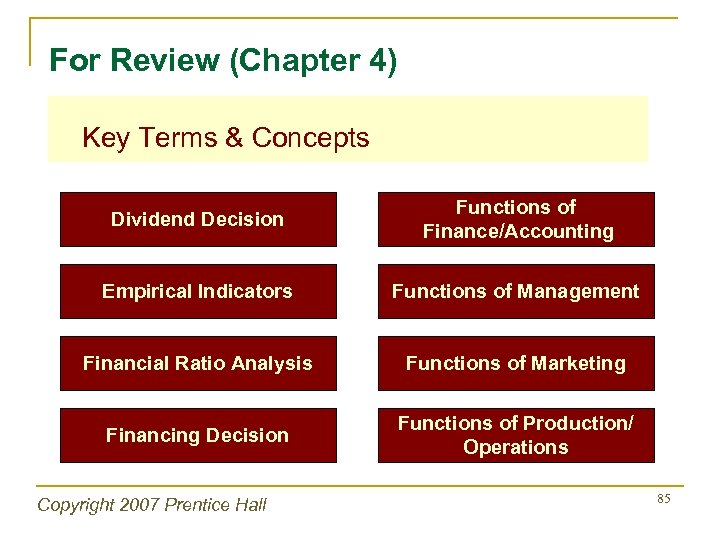 For Review (Chapter 4)

Key Terms & Concepts

Dividend Decision

Empirical Indicators

Financial Ratio Analysis

Financing Decision

Functions of Finance/Accounting

Functions of Management

Functions of Marketing

Functions of Production/ Operations

Copyright 2007 Prentice Hall

85